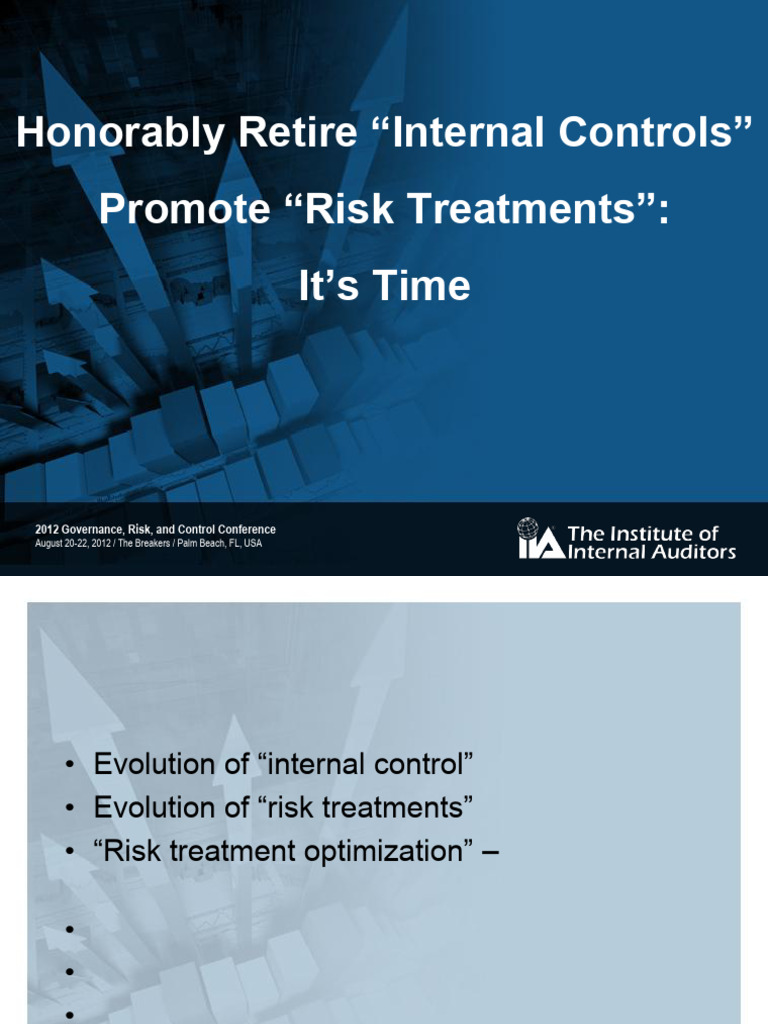 Honorably Retire “Internal Controls”

Promote “Risk Treatments”:

It’s Time

2012 Governance, Risk, and Control Conference
August 20-22, 2012 / The Breakers / Palm Beach, FL, USA

IIA The Institute of Internal Auditors

• Evolution of “internal control”
• Evolution of “risk treatments”
• “Risk treatment optimization” –

•
•
•